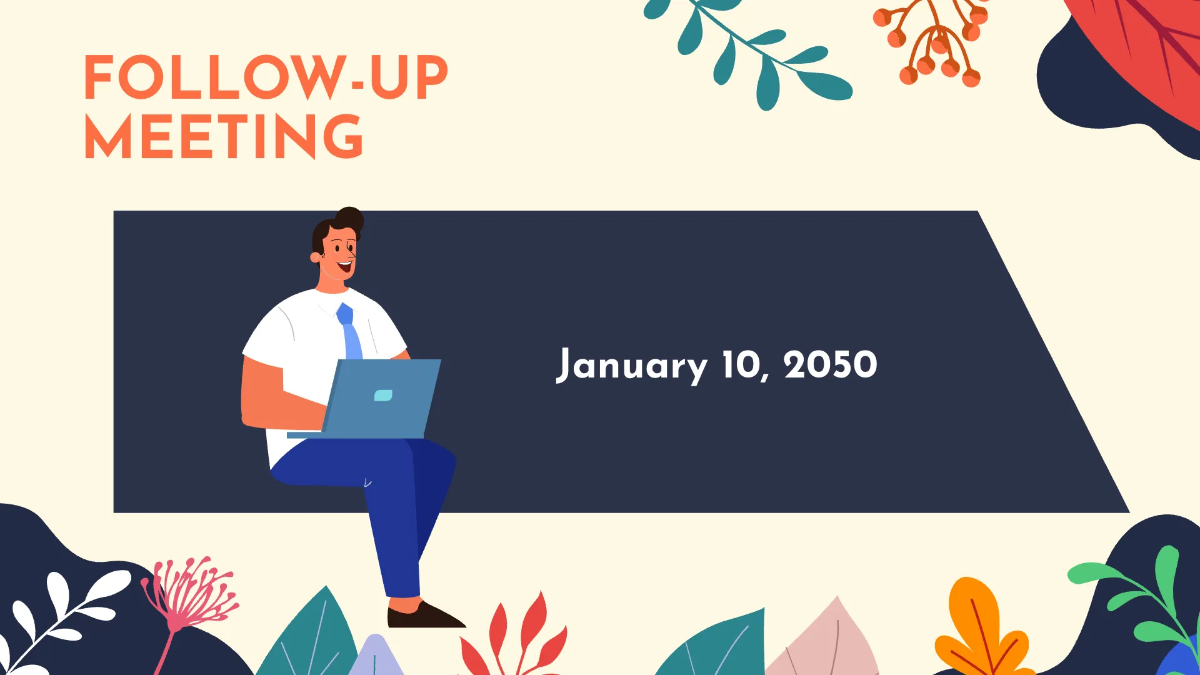 FOLLOW-UP MEETING

January 10, 2050